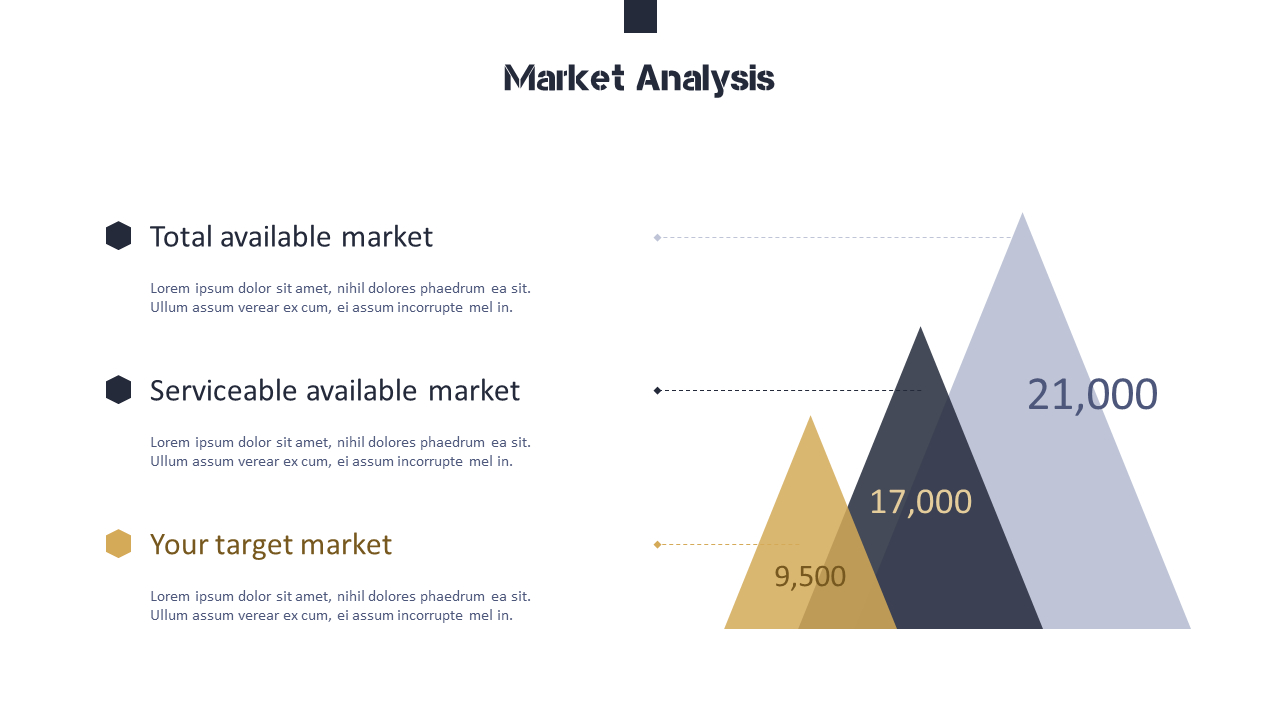 Market Analysis

Total available market

Lorem ipsum dolor sit amet, nihil dolores phaedrum ea sit. Ullum assum verear ex cum, ei assum incorrupte mel in.

Serviceable available market

Lorem ipsum dolor sit amet, nihil dolores phaedrum ea sit. Ullum assum verear ex cum, ei assum incorrupte mel in.

Your target market

Lorem ipsum dolor sit amet, nihil dolores phaedrum ea sit. Ullum assum verear ex cum, ei assum incorrupte mel in.

21,000

17,000

9,500